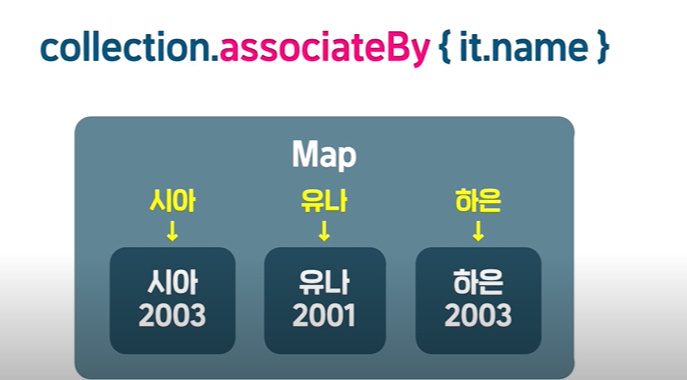 collection.associateBy { it.name }

Map

시아
↓
시아
2003

유나
↓
유나
2001

하은
↓
하은
2003